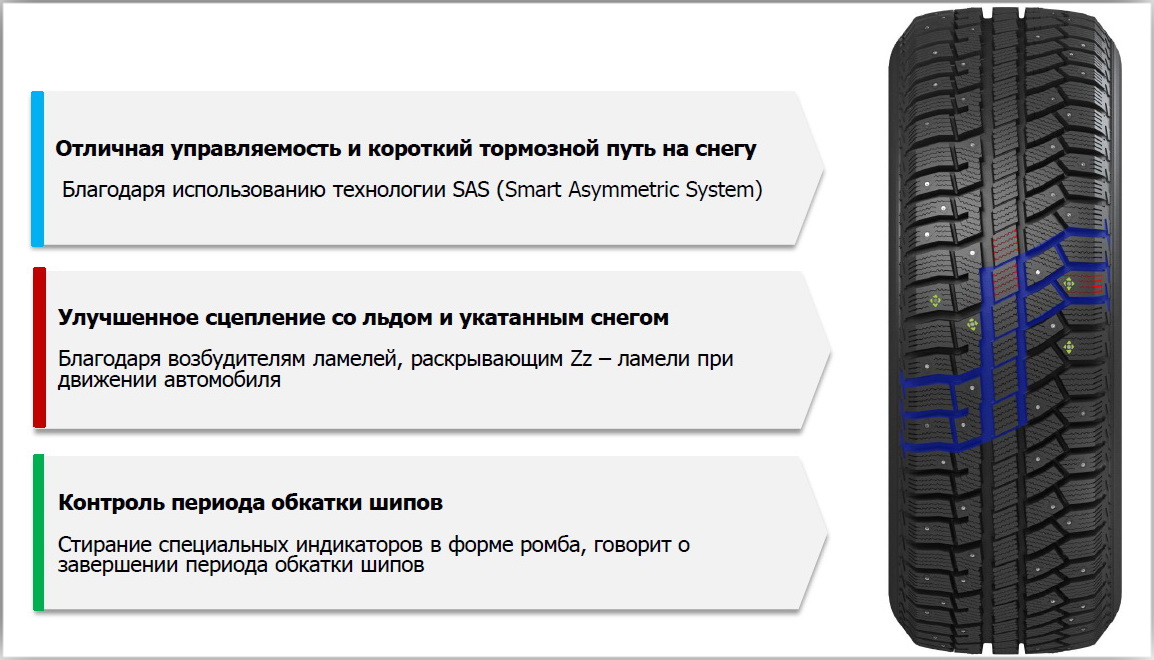 Отличная управляемость и короткий тормозной путь на снегу

Благодаря использованию технологии SAS (Smart Asymmetric System)

Улучшенное сцепление со льдом и укатанным снегом

Благодаря возбудителям ламелей, раскрывающим Zz – ламели при движении автомобиля

Контроль периода обкатки шипов

Стирание специальных индикаторов в форме ромба, говорит о завершении периода обкатки шипов